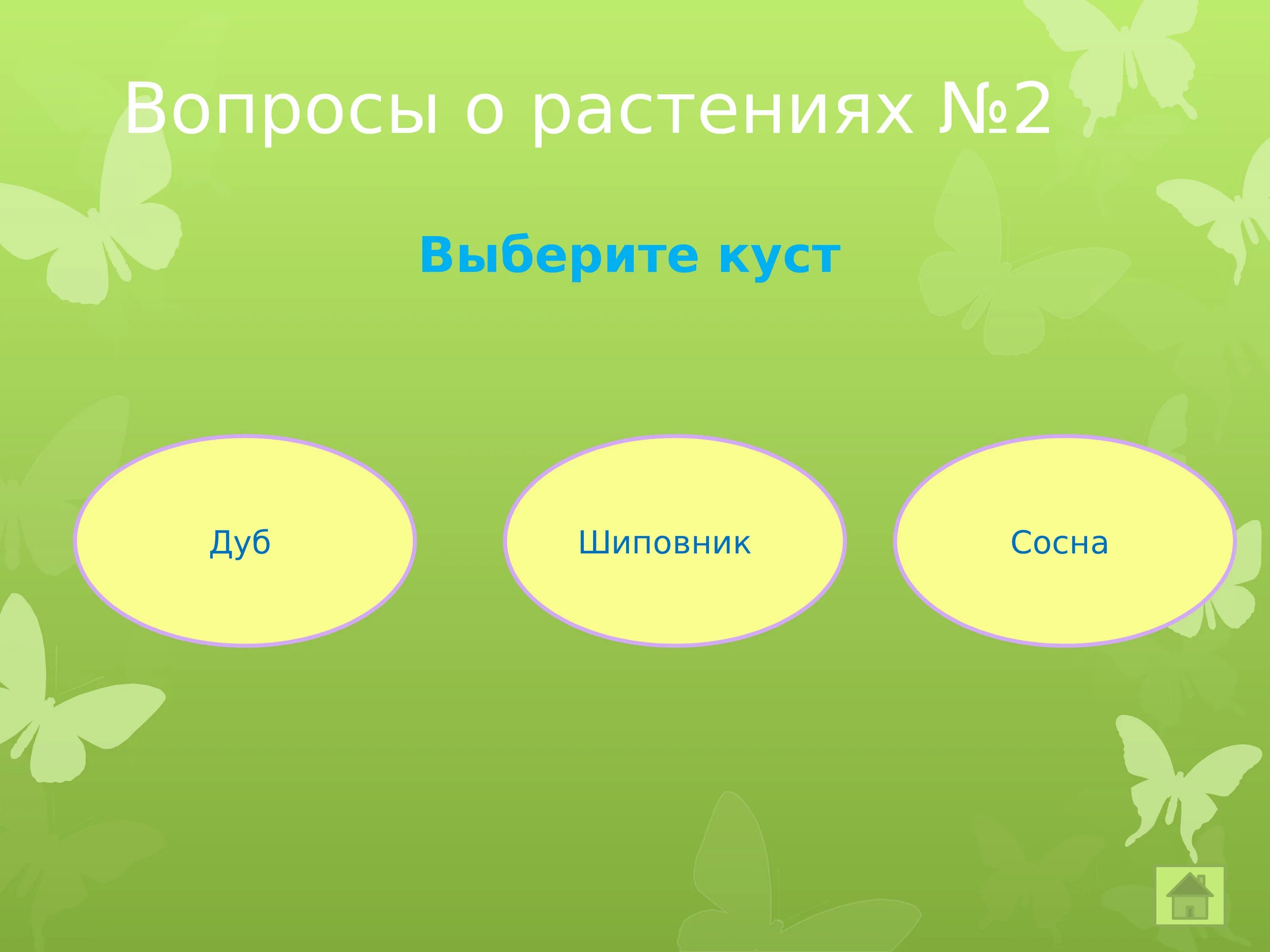 Вопросы о растениях №2

Выберите куст

Дуб

Шиповник

Сосна